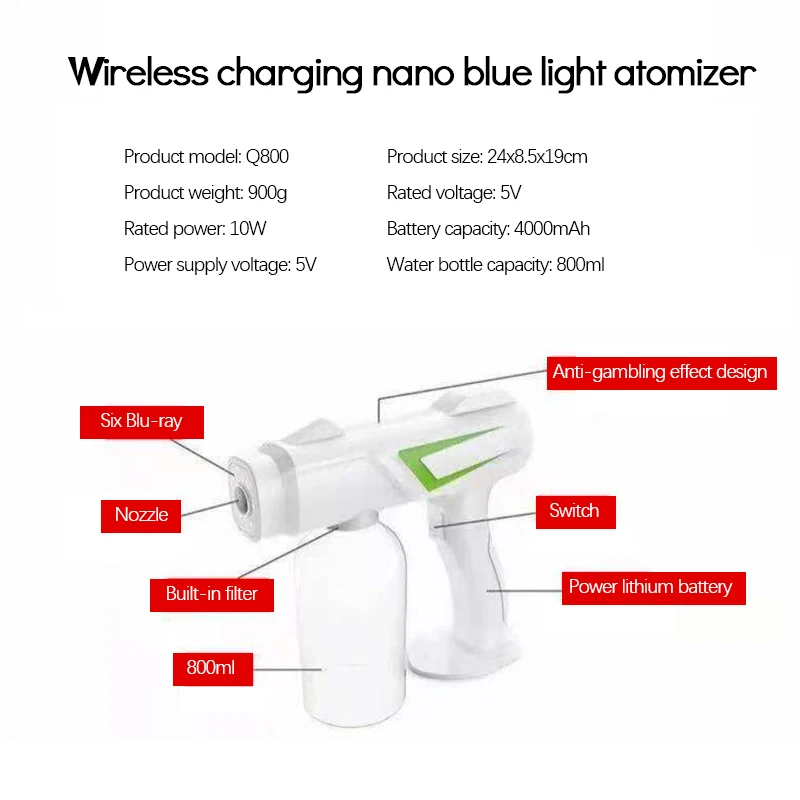 Wireless charging nano blue light atomizer

Product model: Q800
Product weight: 900g
Rated power: 10W
Power supply voltage: 5V

Product size: 24x8.5x19cm
Rated voltage: 5V
Battery capacity: 4000mAh
Water bottle capacity: 800ml

Anti-gambling effect design

Six Blu-ray

Nozzle

Switch

Built-in filter

Power lithium battery

800ml